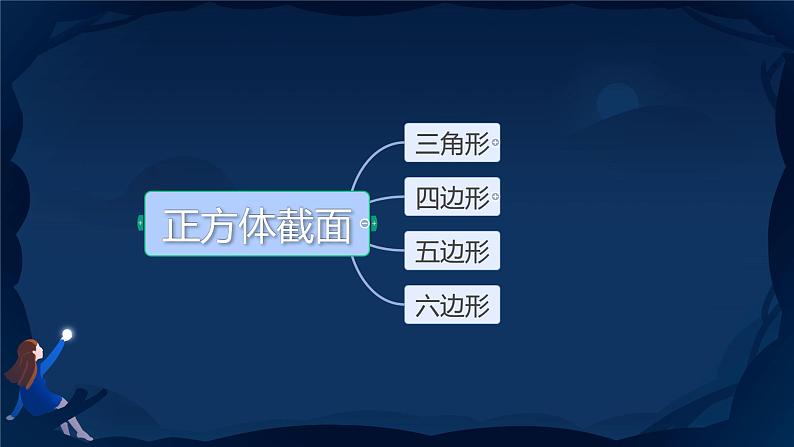 正方体截面

三角形

四边形

五边形

六边形